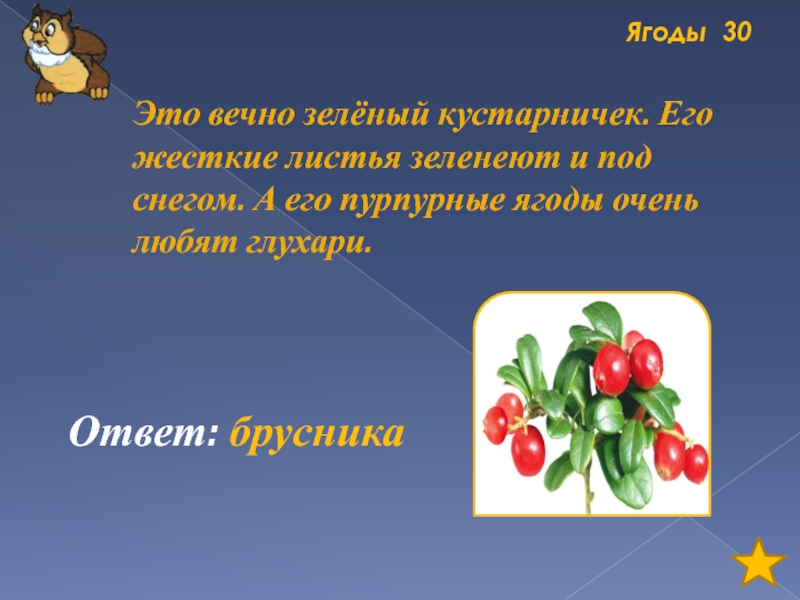 Ягоды 30

Это вечно зелёный кустарничек. Его жесткие листья зеленеют и под снегом. А его пурпурные ягоды очень любят глухари.

Ответ: брусника